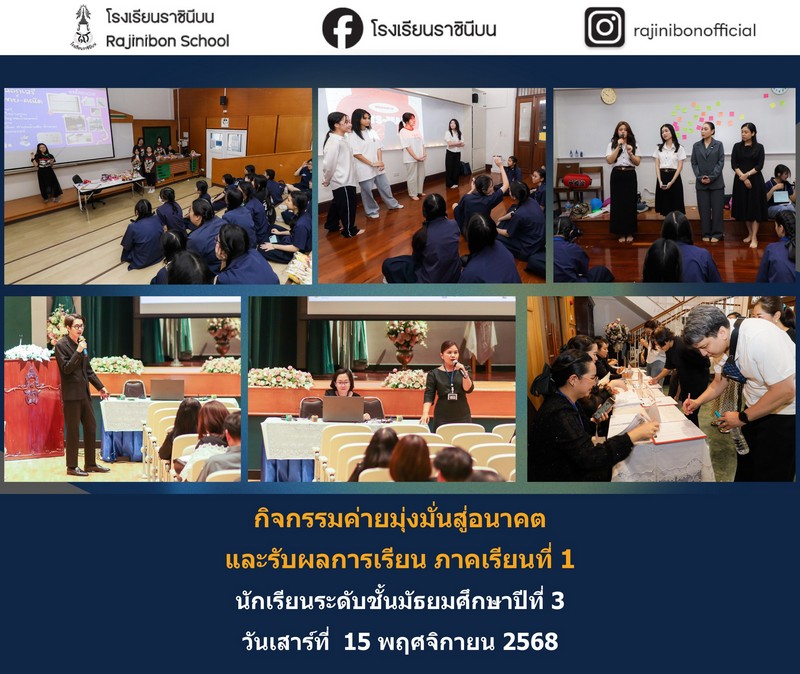 โรงเรียนราชินีบน
Rajinibon School

โรงเรียนราชินีบน

rajinibonofficial

กิจกรรมค่ายมุ่งมั่นสู่อนาคต
และรับผลการเรียน ภาคเรียนที่ 1
นักเรียนระดับชั้นมัธยมศึกษาปีที่ 3
วันเสาร์ที่ 15 พฤศจิกายน 2568